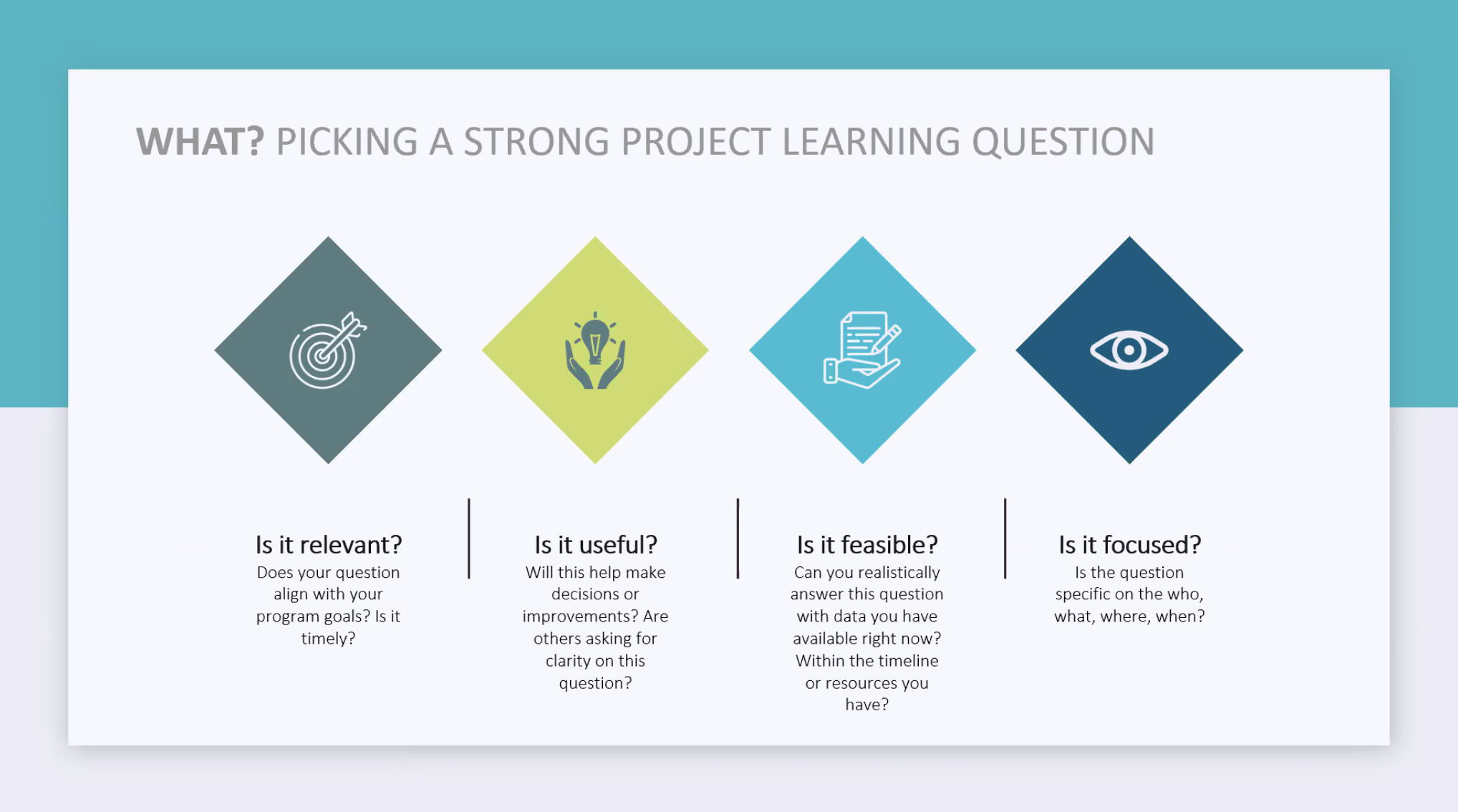 WHAT? PICKING A STRONG PROJECT LEARNING QUESTION

Is it relevant?
Does your question align with your program goals? Is it timely?

Is it useful?
Will this help make decisions or improvements? Are others asking for clarity on this question?

Is it feasible?
Can you realistically answer this question with data you have available right now? Within the timeline or resources you have?

Is it focused?
Is the question specific on the who, what, where, when?